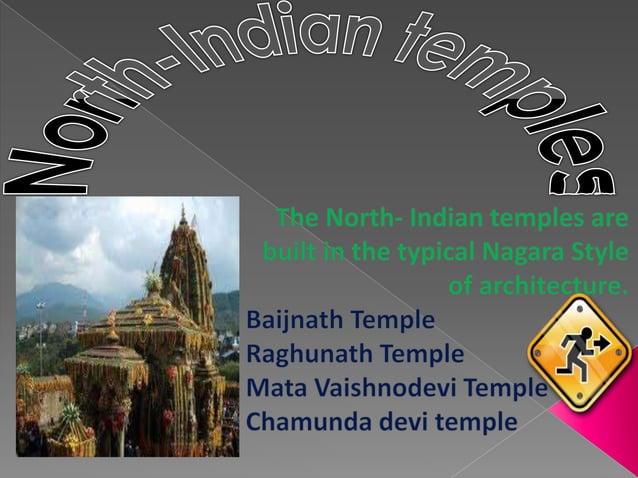 North-Indian temples

The North- Indian temples are built in the typical Nagara Style of architecture.

Baijnath Temple
Raghunath Temple
Mata Vaishnodevi Temple
Chamunda devi temple